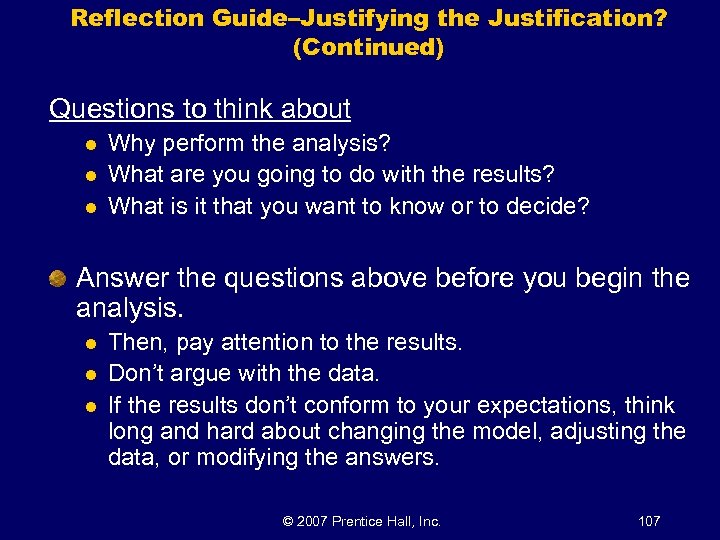 Reflection Guide–Justifying the Justification? (Continued)

Questions to think about

- Why perform the analysis?
- What are you going to do with the results?
- What is it that you want to know or to decide?

Answer the questions above before you begin the analysis.

- Then, pay attention to the results.
- Don't argue with the data.
- If the results don't conform to your expectations, think long and hard about changing the model, adjusting the data, or modifying the answers.

© 2007 Prentice Hall, Inc.

107